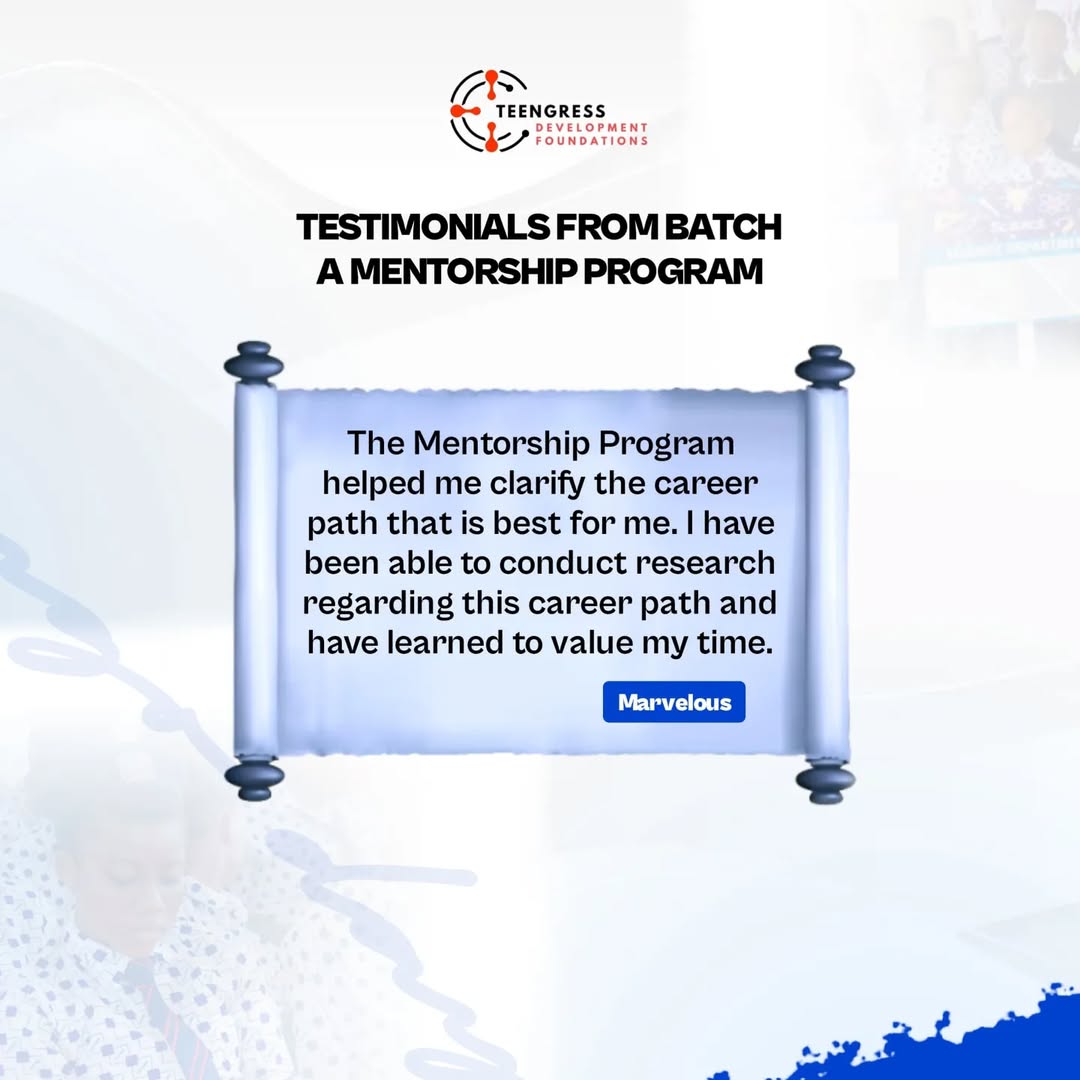 TEENGRESS
DEVELOPMENT
FOUNDATIONS

TESTIMONIALS FROM BATCH A MENTORSHIP PROGRAM

The Mentorship Program helped me clarify the career path that is best for me. I have been able to conduct research regarding this career path and have learned to value my time.

Marvelous